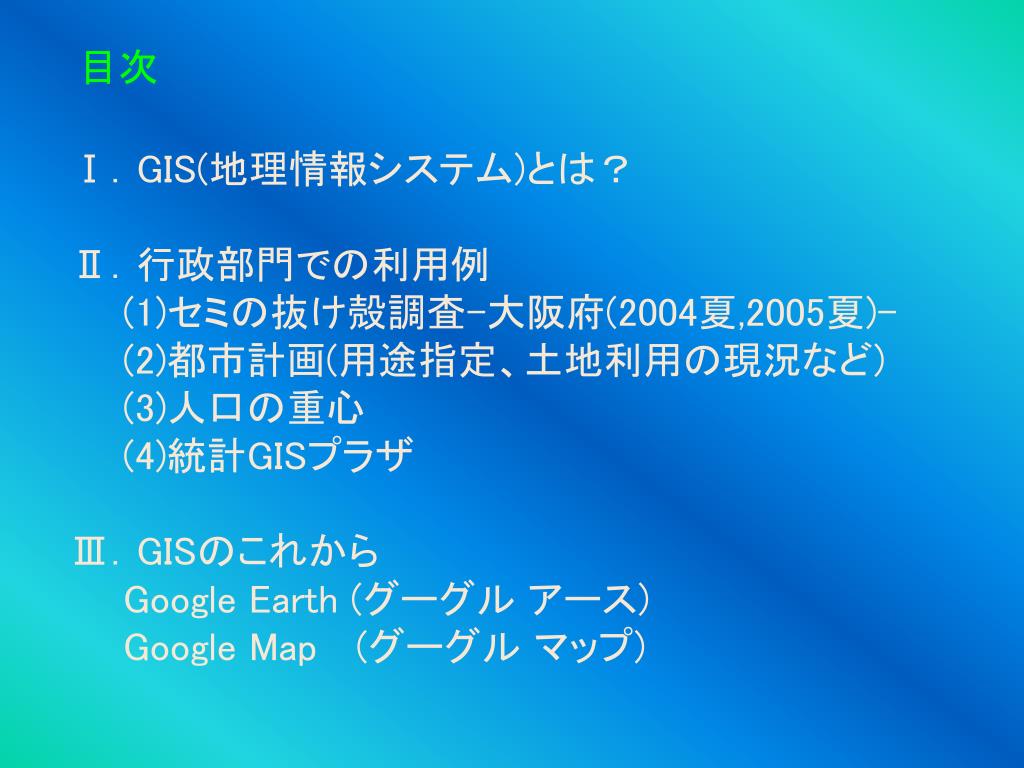 目次

Ⅰ．GIS(地理情報システム)とは？

Ⅱ．行政部門での利用例
(1)セミの抜け殻調査−大阪府(2004夏,2005夏)−
(2)都市計画(用途指定、土地利用の現況など)
(3)人口の重心
(4)統計GISプラザ

Ⅲ．GISのこれから
Google Earth (グーグル アース)
Google Map （グーグル マップ)